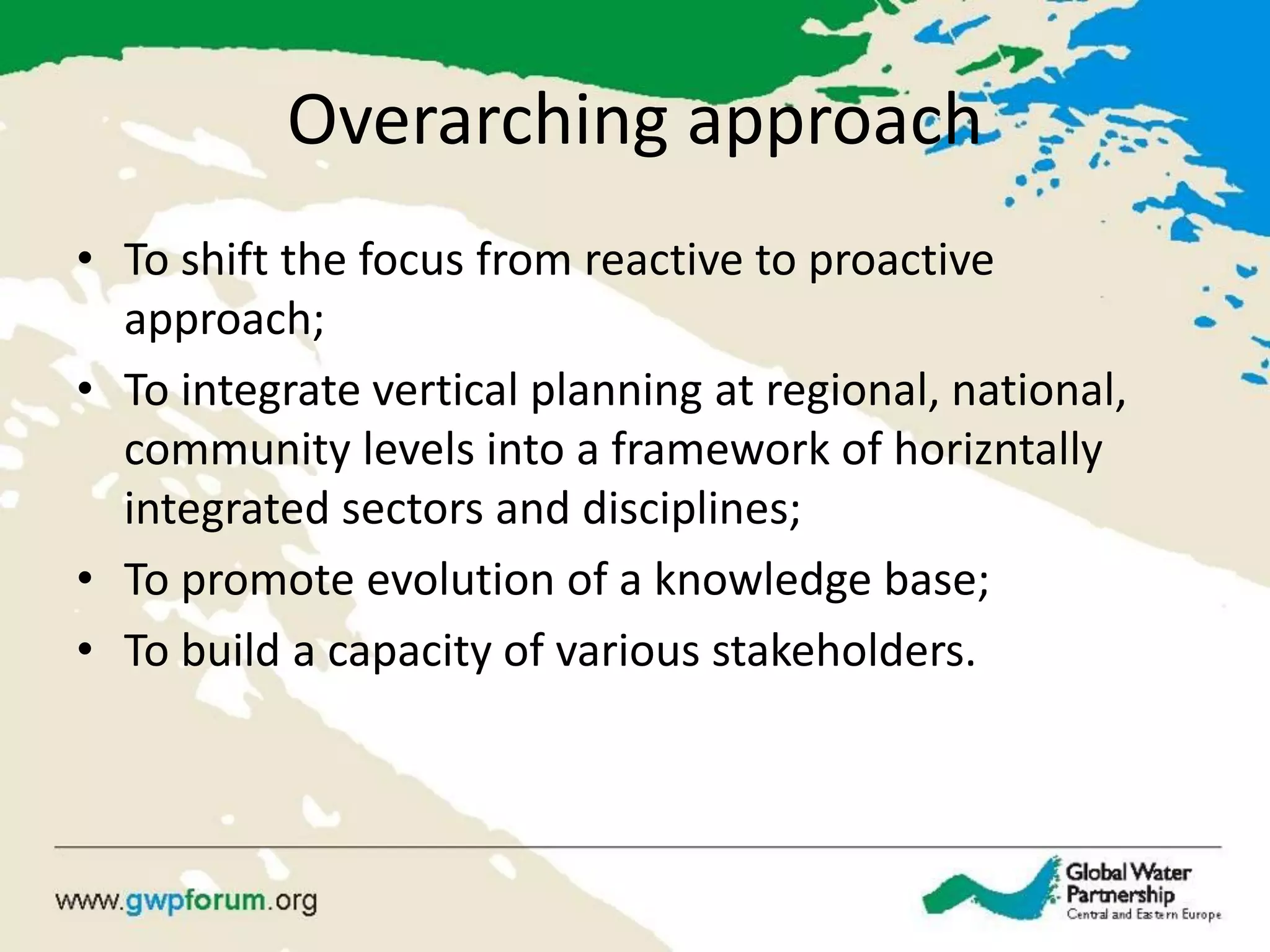 Overarching approach

• To shift the focus from reactive to proactive approach;
• To integrate vertical planning at regional, national, community levels into a framework of horizntally integrated sectors and disciplines;
• To promote evolution of a knowledge base;
• To build a capacity of various stakeholders.

www.gwpforum.org

Global Water Partnership
Central and Eastern Europe